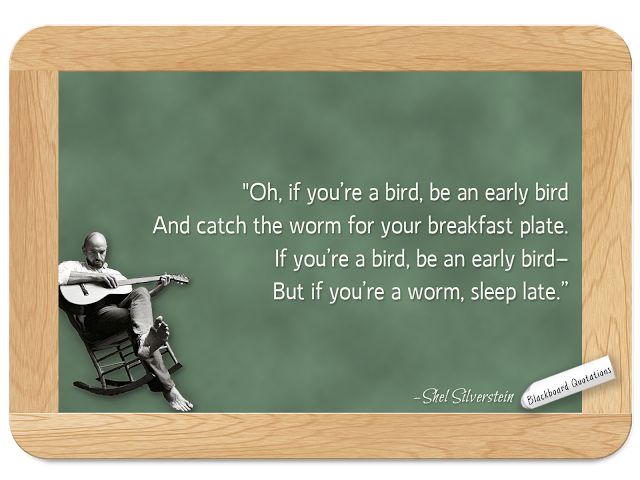 "Oh, if you're a bird, be an early bird
And catch the worm for your breakfast plate.
If you're a bird, be an early bird–
But if you're a worm, sleep late."

–Shel Silverstein

Blackboard Quotations